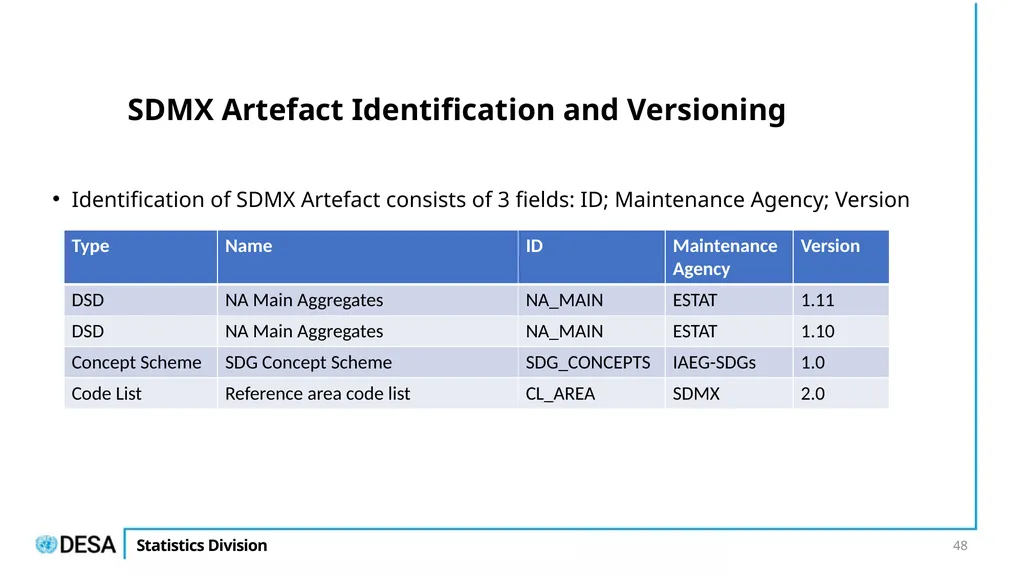 SDMX Artefact Identification and Versioning

• Identification of SDMX Artefact consists of 3 fields: ID; Maintenance Agency; Version

| Type | Name | ID | Maintenance Agency | Version |
|---|---|---|---|---|
| DSD | NA Main Aggregates | NA_MAIN | ESTAT | 1.11 |
| DSD | NA Main Aggregates | NA_MAIN | ESTAT | 1.10 |
| Concept Scheme | SDG Concept Scheme | SDG_CONCEPTS | IAEG-SDGs | 1.0 |
| Code List | Reference area code list | CL_AREA | SDMX | 2.0 |

DESA Statistics Division

48